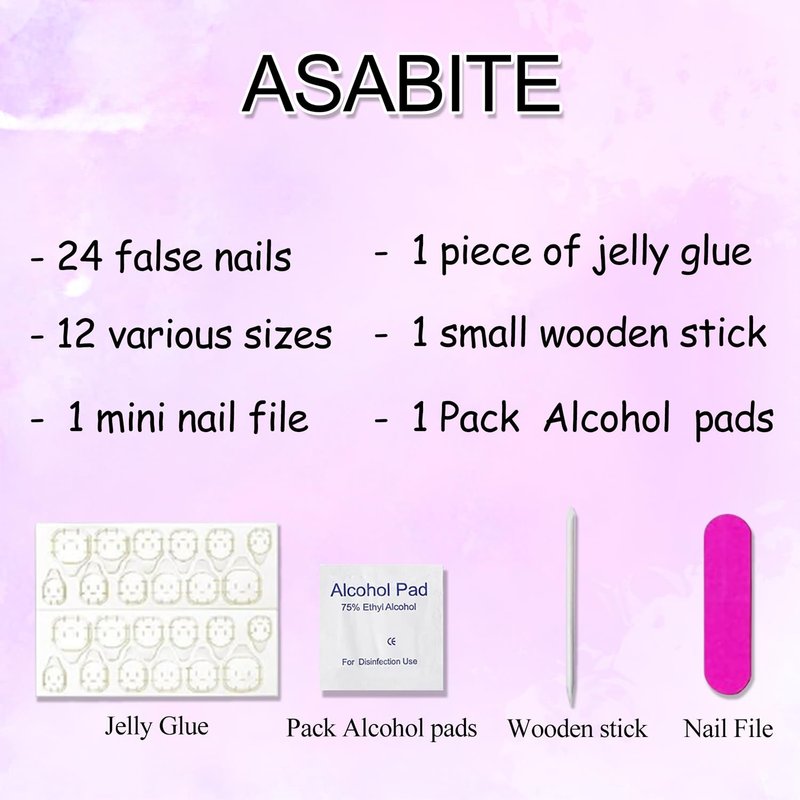 ASABITE

- 24 false nails

- 12 various sizes

- 1 mini nail file

- 1 piece of jelly glue

- 1 small wooden stick

- 1 Pack Alcohol pads

Alcohol Pad
75% Ethyl Alcohol
CE
For Disinfection Use

Jelly Glue

Pack Alcohol pads

Wooden stick

Nail File